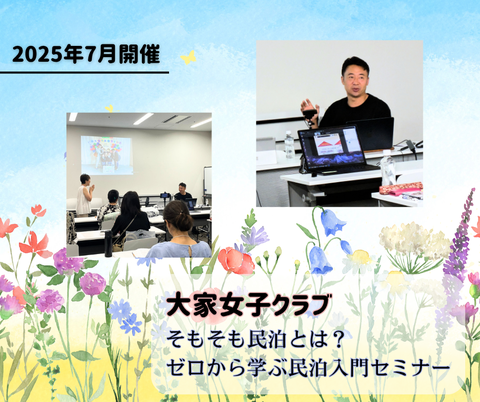 2025年7月開催

大家女子クラブ
そもそも民泊とは？
ゼロから学ぶ民泊入門セミナー